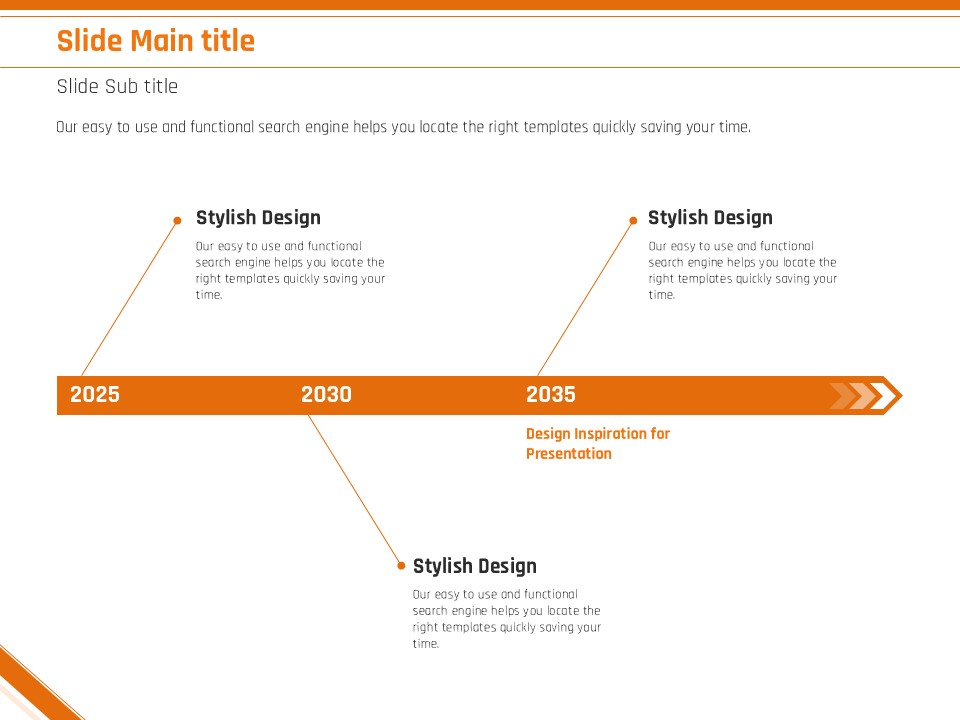 Slide Main title

Slide Sub title

Our easy to use and functional search engine helps you locate the right templates quickly saving your time.

Stylish Design

Our easy to use and functional search engine helps you locate the right templates quickly saving your time.

Stylish Design

Our easy to use and functional search engine helps you locate the right templates quickly saving your time.

2025

2030

2035

Design Inspiration for Presentation

Stylish Design

Our easy to use and functional search engine helps you locate the right templates quickly saving your time.